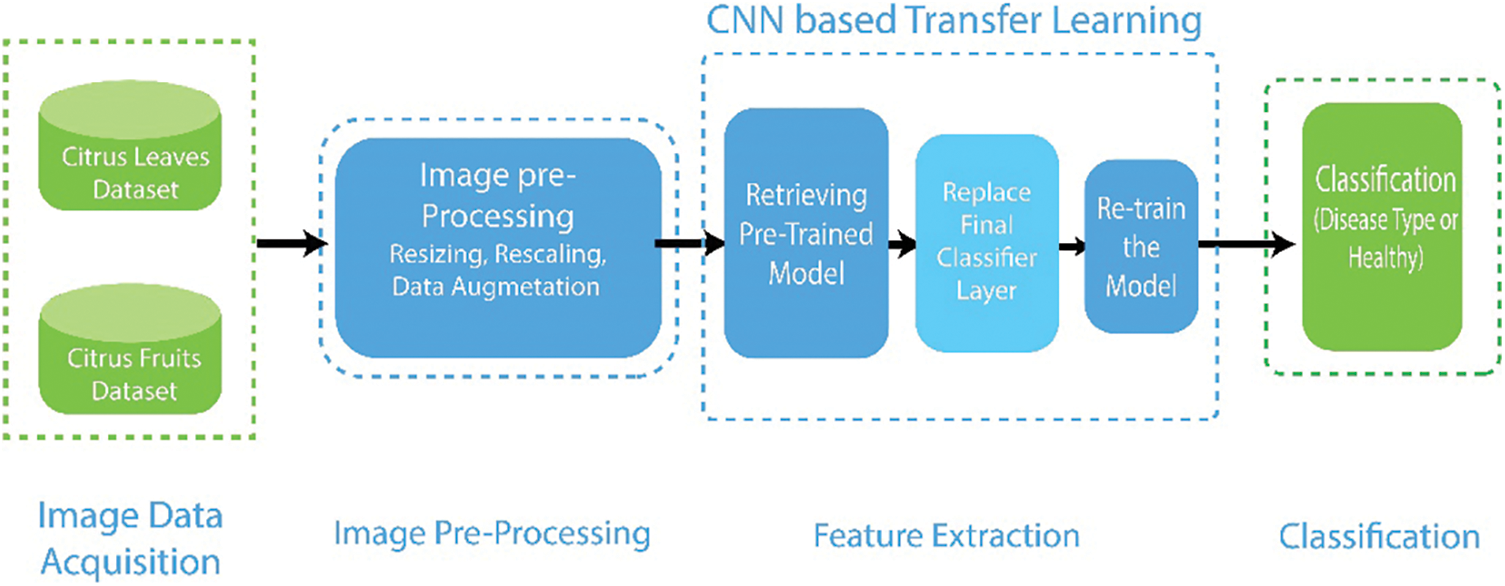 CNN based Transfer Learning

Citrus Leaves Dataset

Citrus Fruits Dataset

Image pre-Processing
Resizing, Rescaling, Data Augmetation

Retrieving Pre-Trained Model

Replace Final Classifier Layer

Re-train the Model

Classification
(Disease Type or Healthy)

Image Data Acquisition

Image Pre-Processing

Feature Extraction

Classification